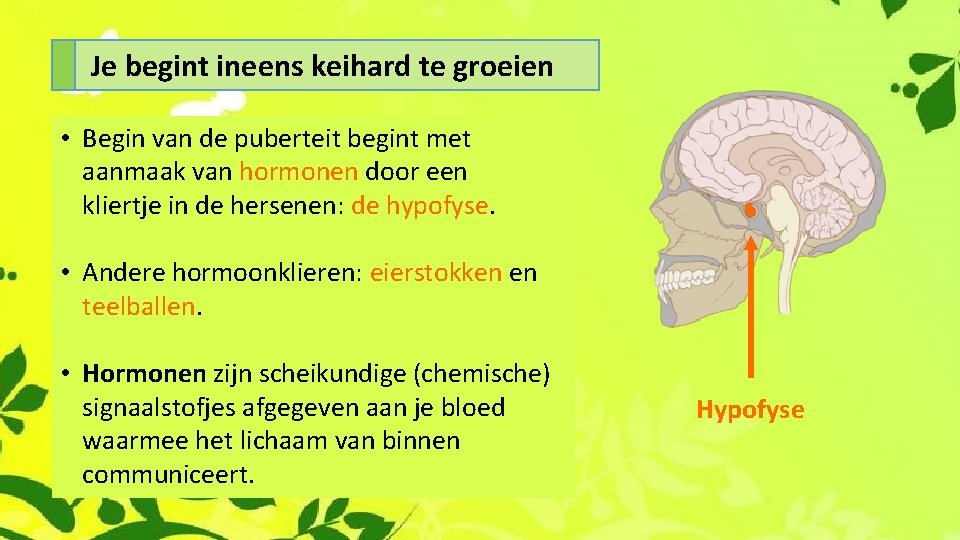 Je begint ineens keihard te groeien

• Begin van de puberteit begint met aanmaak van hormonen door een kliertje in de hersenen: de hypofyse.

• Andere hormoonklieren: eierstokken en teelballen.

• Hormonen zijn scheikundige (chemische) signaalstofjes afgegeven aan je bloed waarmee het lichaam van binnen communiceert.

Hypofyse